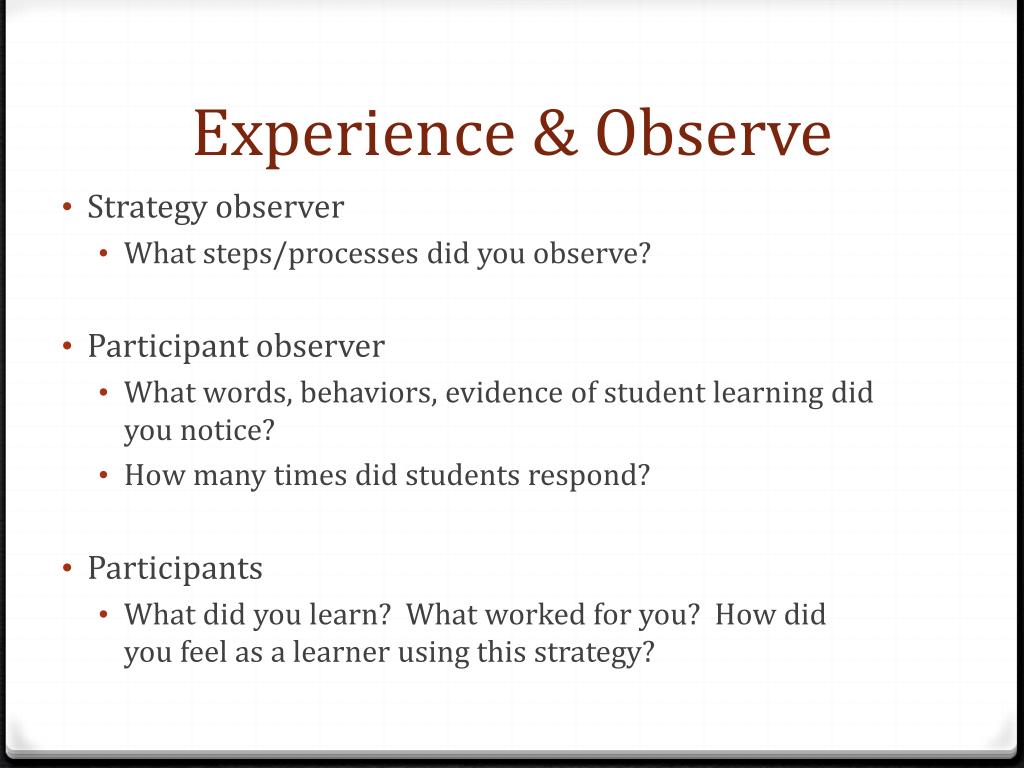 Experience & Observe

• Strategy observer
  • What steps/processes did you observe?

• Participant observer
  • What words, behaviors, evidence of student learning did you notice?
  • How many times did students respond?

• Participants
  • What did you learn? What worked for you? How did you feel as a learner using this strategy?